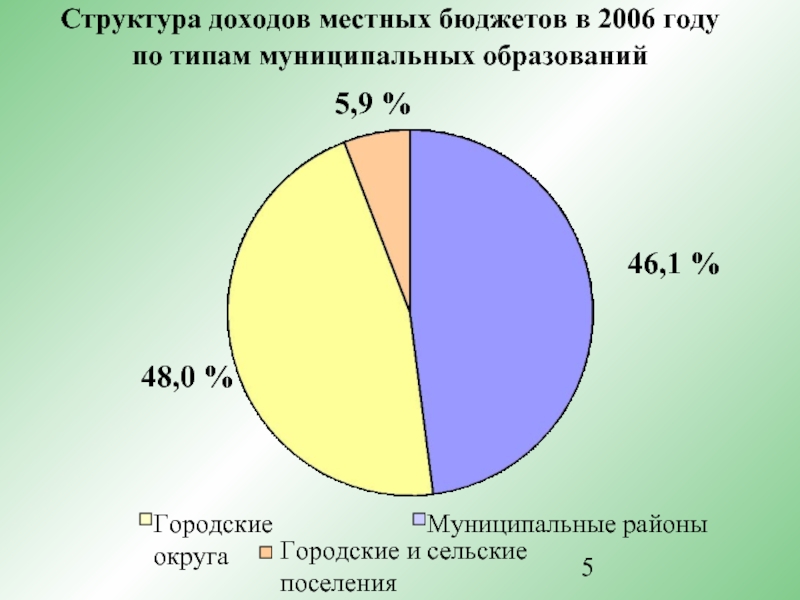 Структура доходов местных бюджетов в 2006 году по типам муниципальных образований

5,9 %

46,1 %

48,0 %

Городские округа

Муниципальные районы

Городские и сельские поселения

5